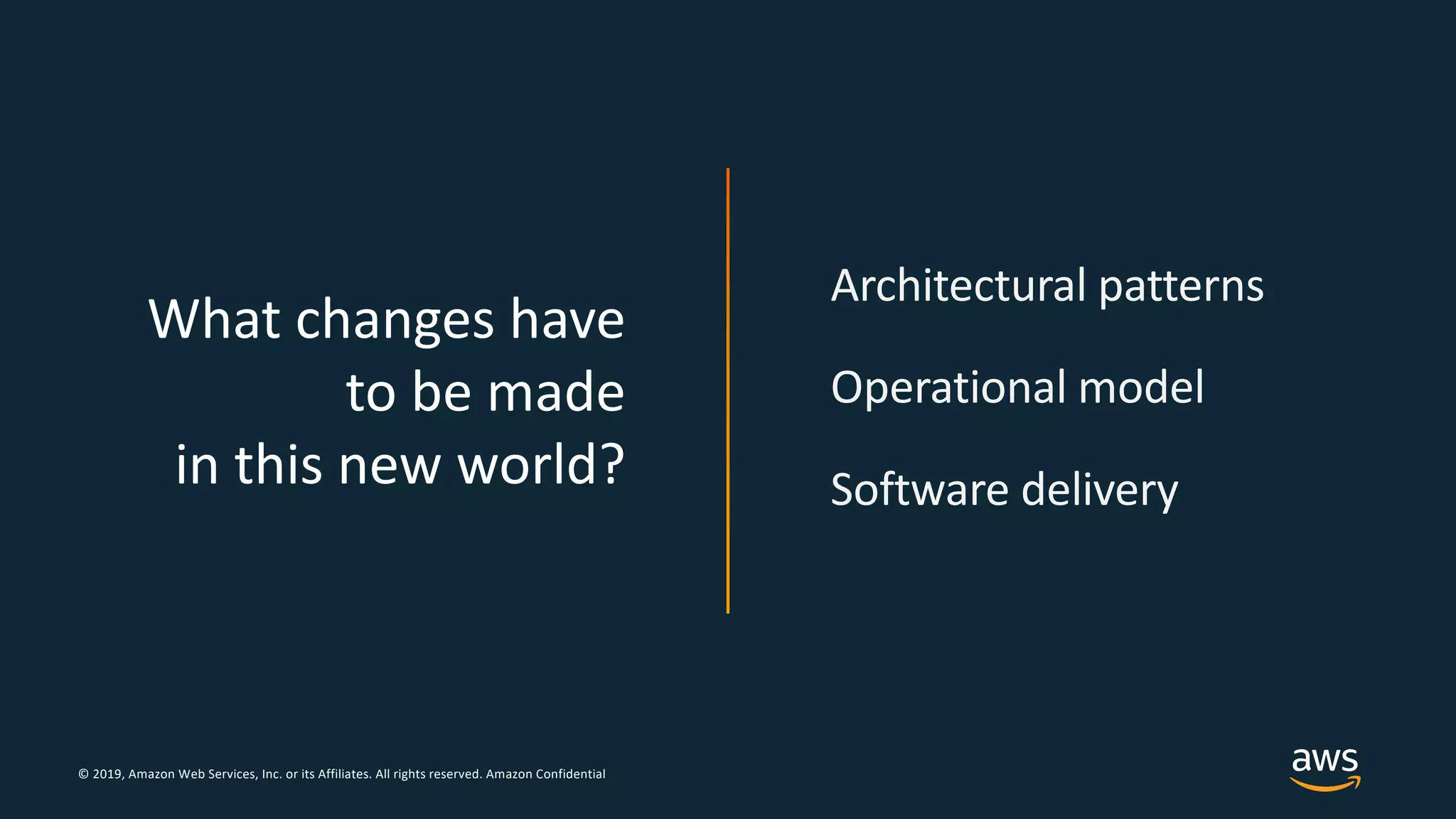 What changes have to be made in this new world?

Architectural patterns

Operational model

Software delivery

© 2019, Amazon Web Services, Inc. or its Affiliates. All rights reserved. Amazon Confidential

aws